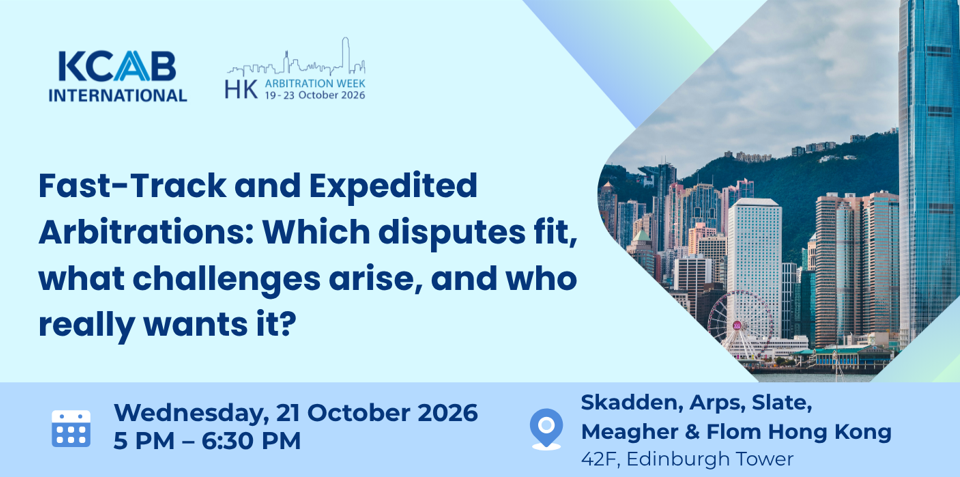 KCAB
INTERNATIONAL

HK ARBITRATION WEEK
19 - 23 October 2026

Fast-Track and Expedited Arbitrations: Which disputes fit, what challenges arise, and who really wants it?

Wednesday, 21 October 2026
5 PM – 6:30 PM

Skadden, Arps, Slate, Meagher & Flom Hong Kong
42F, Edinburgh Tower